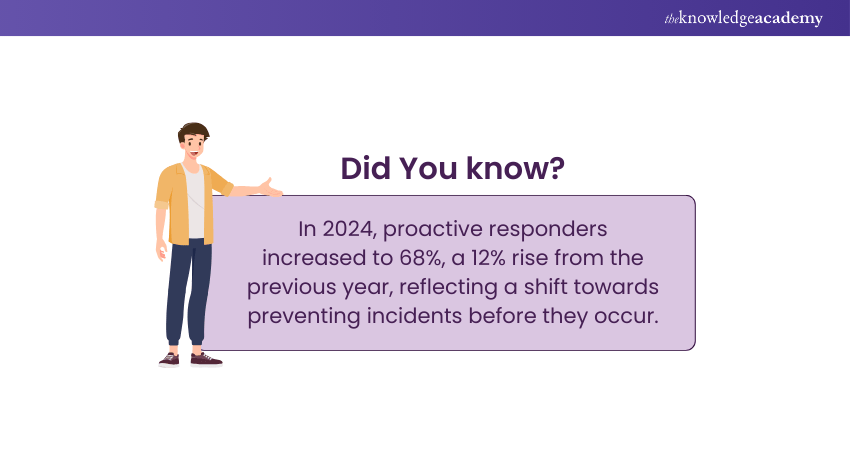 theknowledgeacademy

Did You know?

In 2024, proactive responders increased to 68%, a 12% rise from the previous year, reflecting a shift towards preventing incidents before they occur.